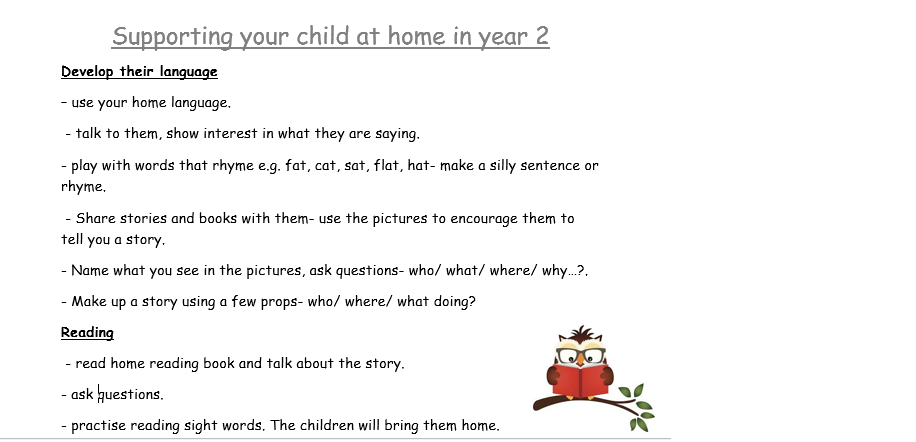 Supporting your child at home in year 2

Develop their language

– use your home language.

- talk to them, show interest in what they are saying.

- play with words that rhyme e.g. fat, cat, sat, flat, hat- make a silly sentence or rhyme.

- Share stories and books with them- use the pictures to encourage them to tell you a story.

- Name what you see in the pictures, ask questions- who/ what/ where/ why…?.

- Make up a story using a few props- who/ where/ what doing?

Reading

- read home reading book and talk about the story.

- ask questions.

- practise reading sight words. The children will bring them home.